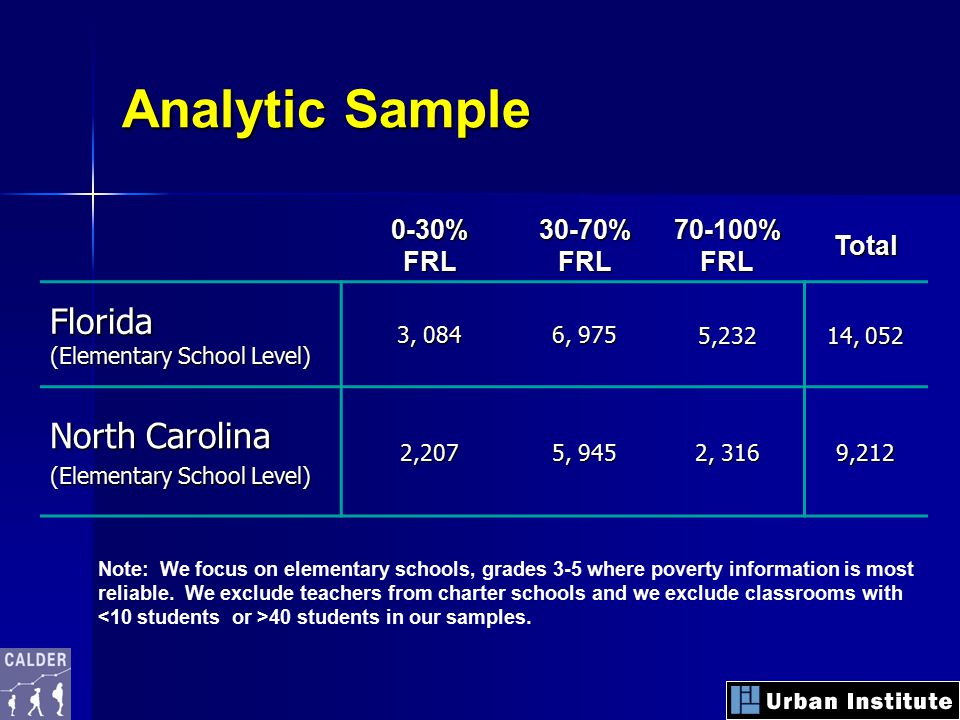 Analytic Sample

| | 0-30% FRL | 30-70% FRL | 70-100% FRL | Total |
|---|---|---|---|---|
| Florida (Elementary School Level) | 3, 084 | 6, 975 | 5,232 | 14, 052 |
| North Carolina (Elementary School Level) | 2,207 | 5, 945 | 2, 316 | 9,212 |

Note: We focus on elementary schools, grades 3-5 where poverty information is most reliable. We exclude teachers from charter schools and we exclude classrooms with <10 students or >40 students in our samples.

CALDER

Urban Institute